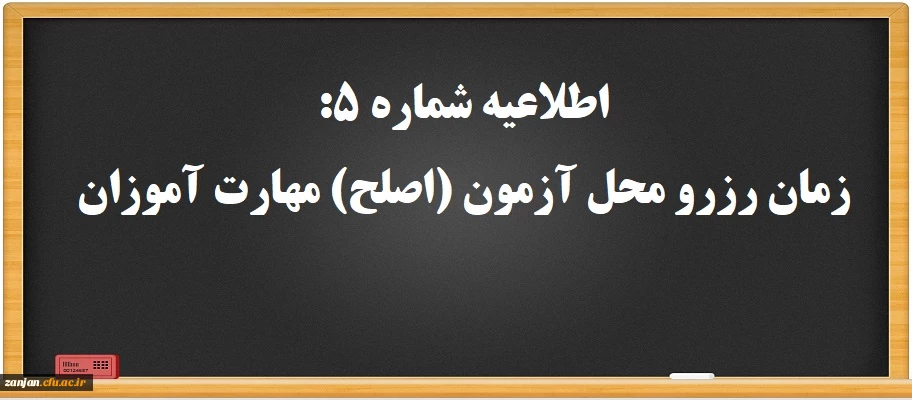 اطلاعیه شماره ۵:
زمان رزرو محل آزمون (اصلح) مهارت آموزان

zanjan.cfu.ac.ir